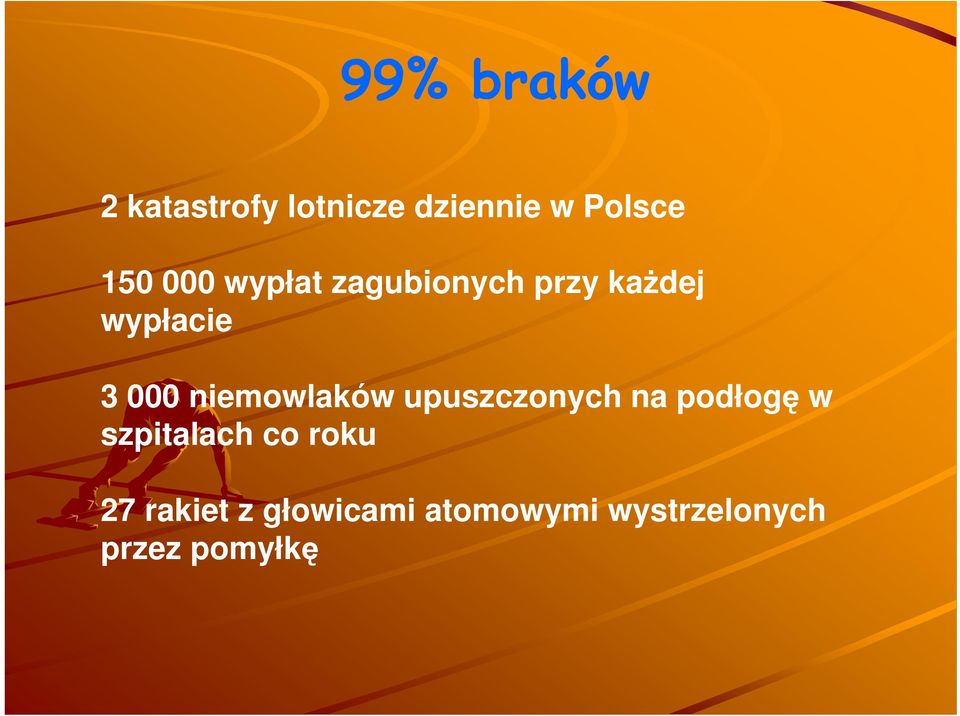 99% braków

2 katastrofy lotnicze dziennie w Polsce

150 000 wypłat zagubionych przy każdej wypłacie

3 000 niemowlaków upuszczonych na podłogę w szpitalach co roku

27 rakiet z głowicami atomowymi wystrzelonych przez pomyłkę